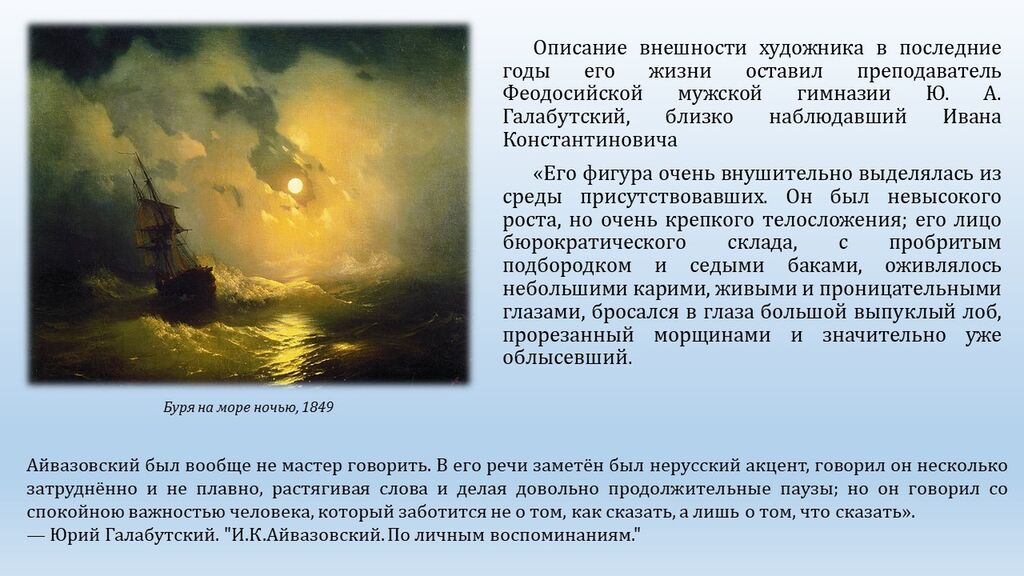 Описание внешности художника в последние годы его жизни оставил преподаватель Феодосийской мужской гимназии Ю. А. Галабутский, близко наблюдавший Ивана Константиновича

«Его фигура очень внушительно выделялась из среды присутствовавших. Он был невысокого роста, но очень крепкого телосложения; его лицо бюрократического склада, с пробритым подбородком и седыми баками, оживлялось небольшими карими, живыми и проницательными глазами, бросался в глаза большой выпуклый лоб, прорезанный морщинами и значительно уже облысевший.

Буря на море ночью, 1849

Айвазовский был вообще не мастер говорить. В его речи заметён был нерусский акцент, говорил он несколько затруднённо и не плавно, растягивая слова и делая довольно продолжительные паузы; но он говорил со спокойною важностью человека, который заботится не о том, как сказать, а лишь о том, что сказать».
— Юрий Галабутский. "И.К.Айвазовский. По личным воспоминаниям."